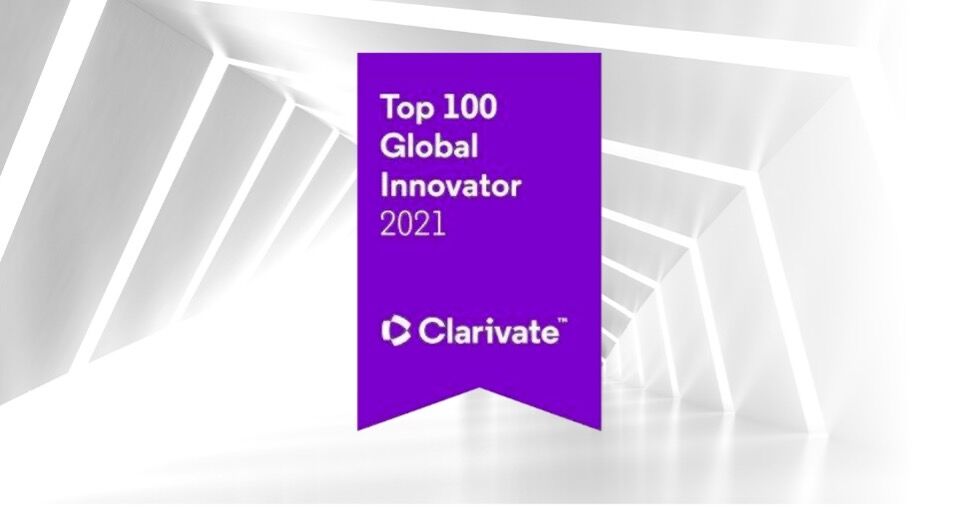 Top 100
Global
Innovator
2021

Clarivate™